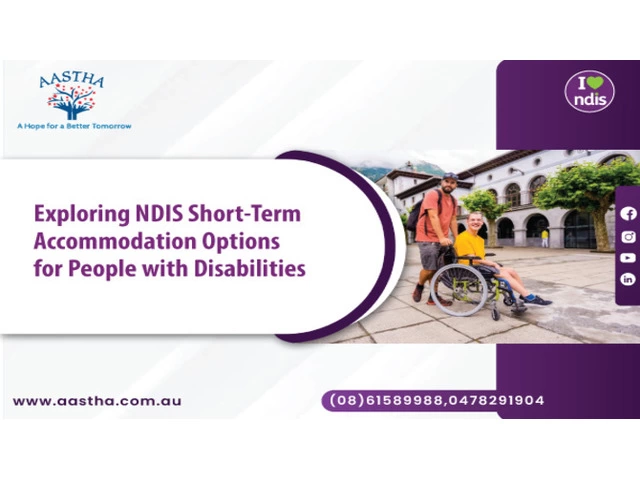 AASTHA
A Hope for a Better Tomorrow

I ndis

Exploring NDIS Short-Term Accommodation Options for People with Disabilities

www.aastha.com.au

(08)61589988,0478291904